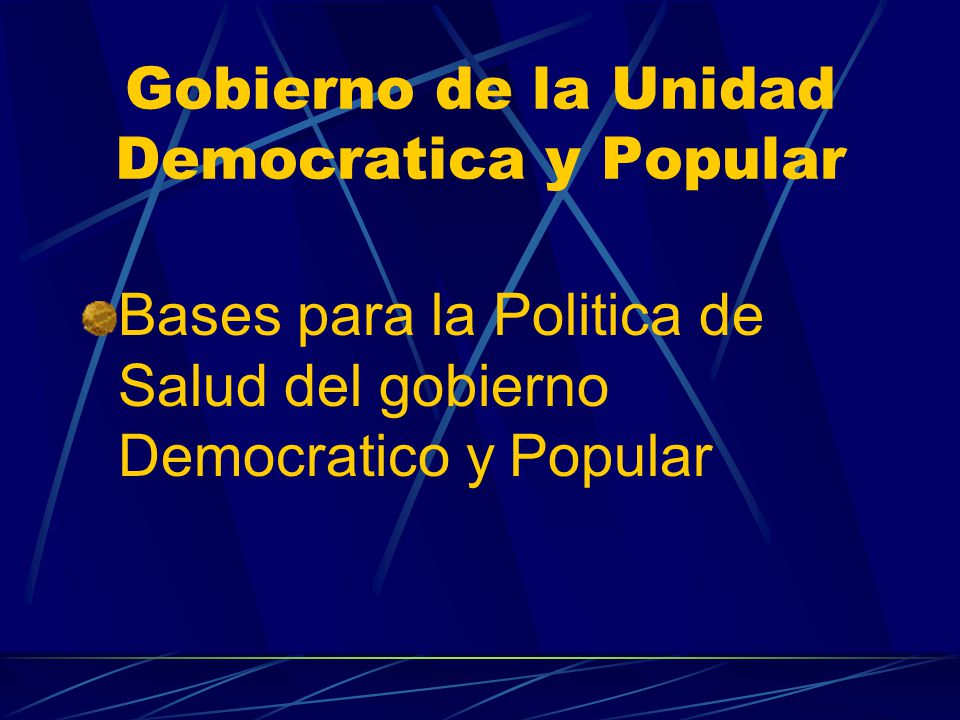 Gobierno de la Unidad Democratica y Popular

Bases para la Politica de Salud del gobierno Democratico y Popular